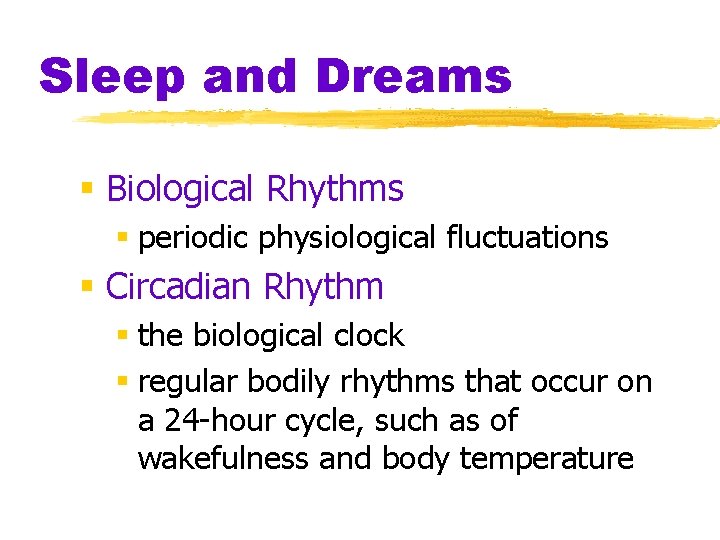 Sleep and Dreams

- Biological Rhythms
  - periodic physiological fluctuations
- Circadian Rhythm
  - the biological clock
  - regular bodily rhythms that occur on a 24-hour cycle, such as of wakefulness and body temperature